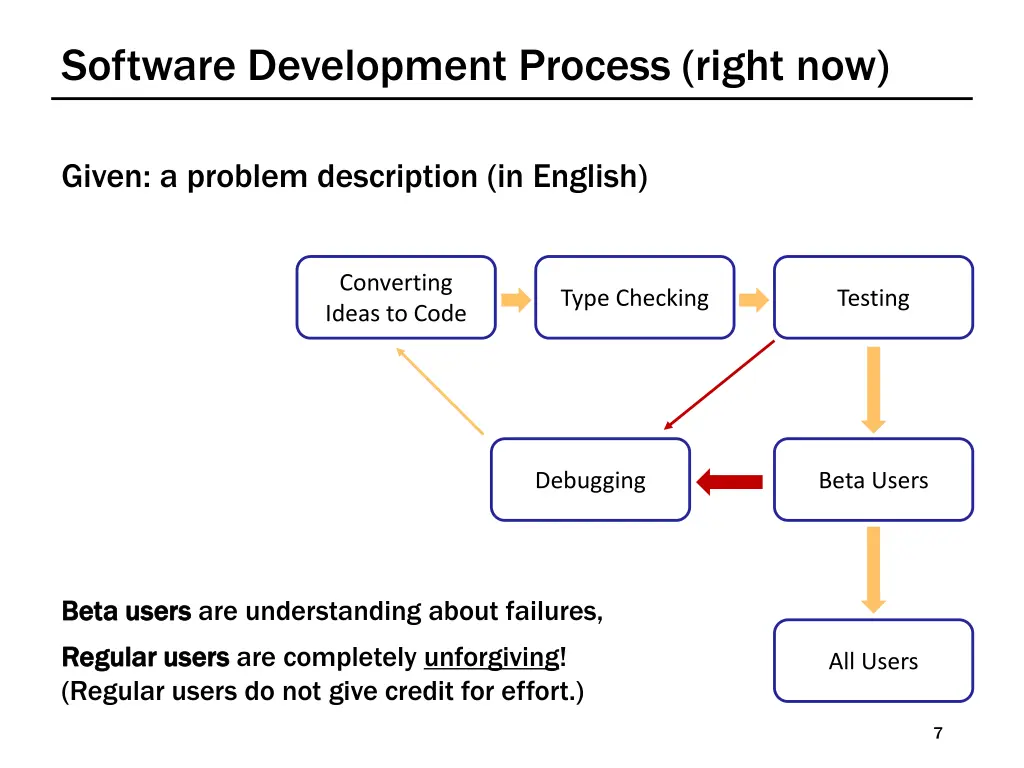 Software Development Process (right now)

Given: a problem description (in English)

Converting Ideas to Code

Type Checking

Testing

Debugging

Beta Users

All Users

Beta users are understanding about failures,

Regular users are completely unforgiving!
(Regular users do not give credit for effort.)

7